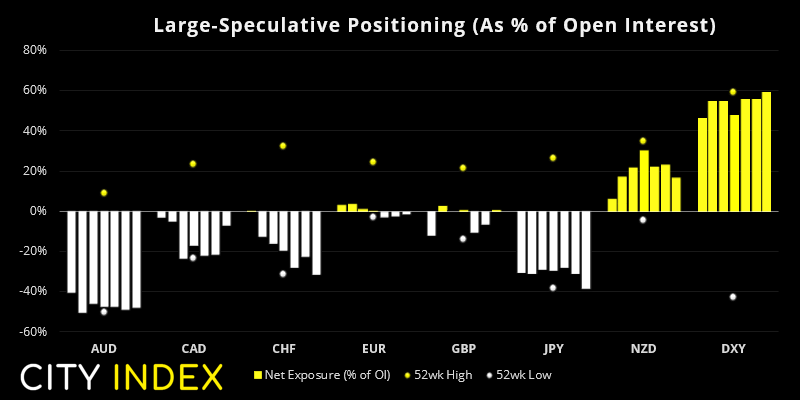 Large-Speculative Positioning (As % of Open Interest)

80%
60%
40%
20%
0%
-20%
-40%
-60%

AUD
CAD
CHF
EUR
GBP
JPY
NZD
DXY

CITY INDEX

Net Exposure (% of OI)
52wk High
52wk Low